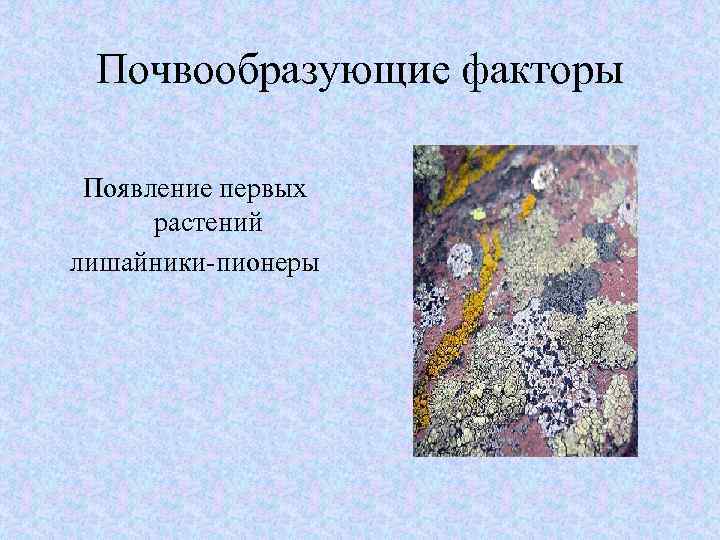 Почвообразующие факторы

Появление первых растений лишайники-пионеры